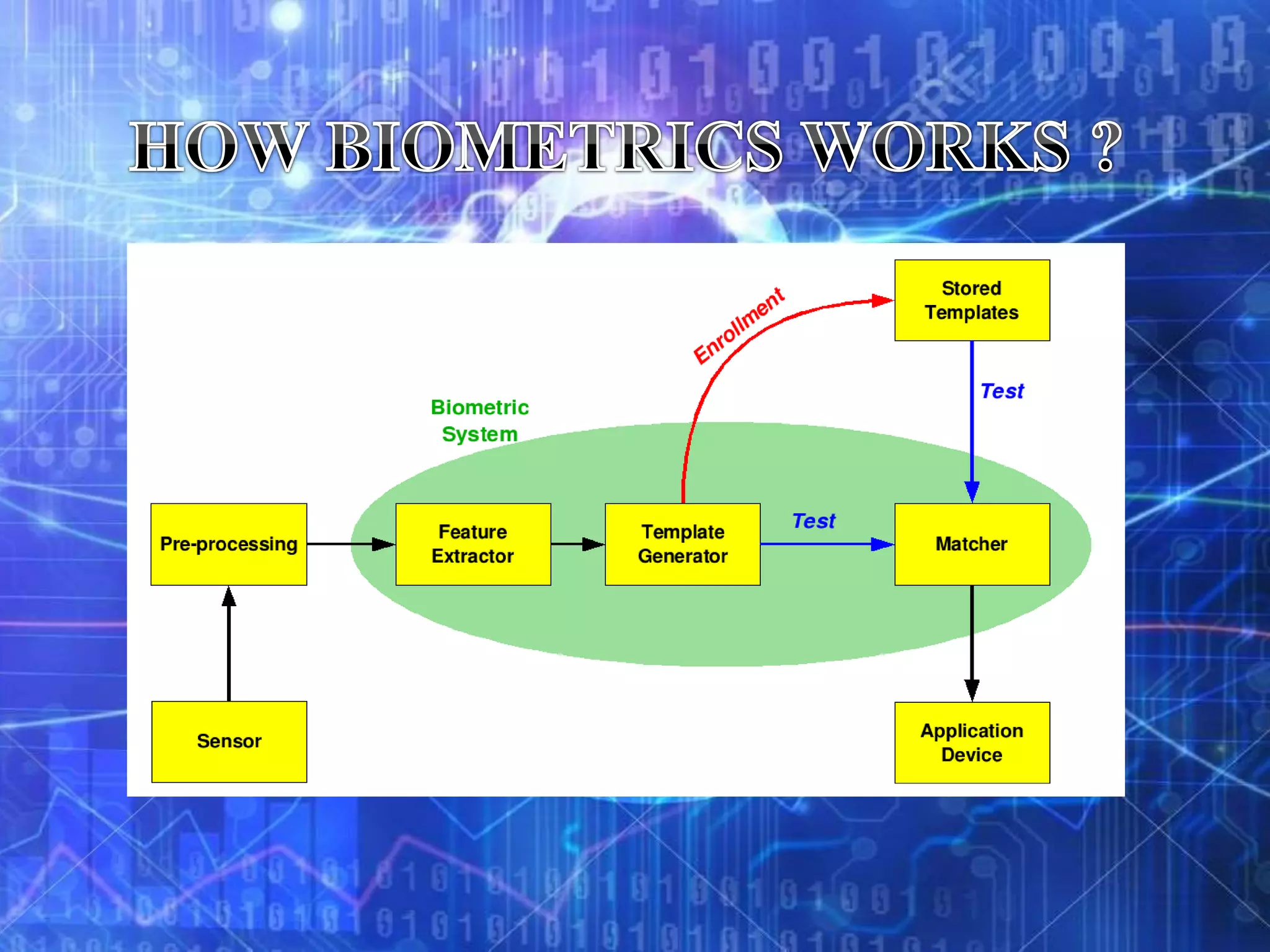 HOW BIOMETRICS WORKS ?

Stored Templates

Enrollment

Test

Biometric System

Pre-processing

Feature Extractor

Template Generator

Test

Matcher

Sensor

Application Device